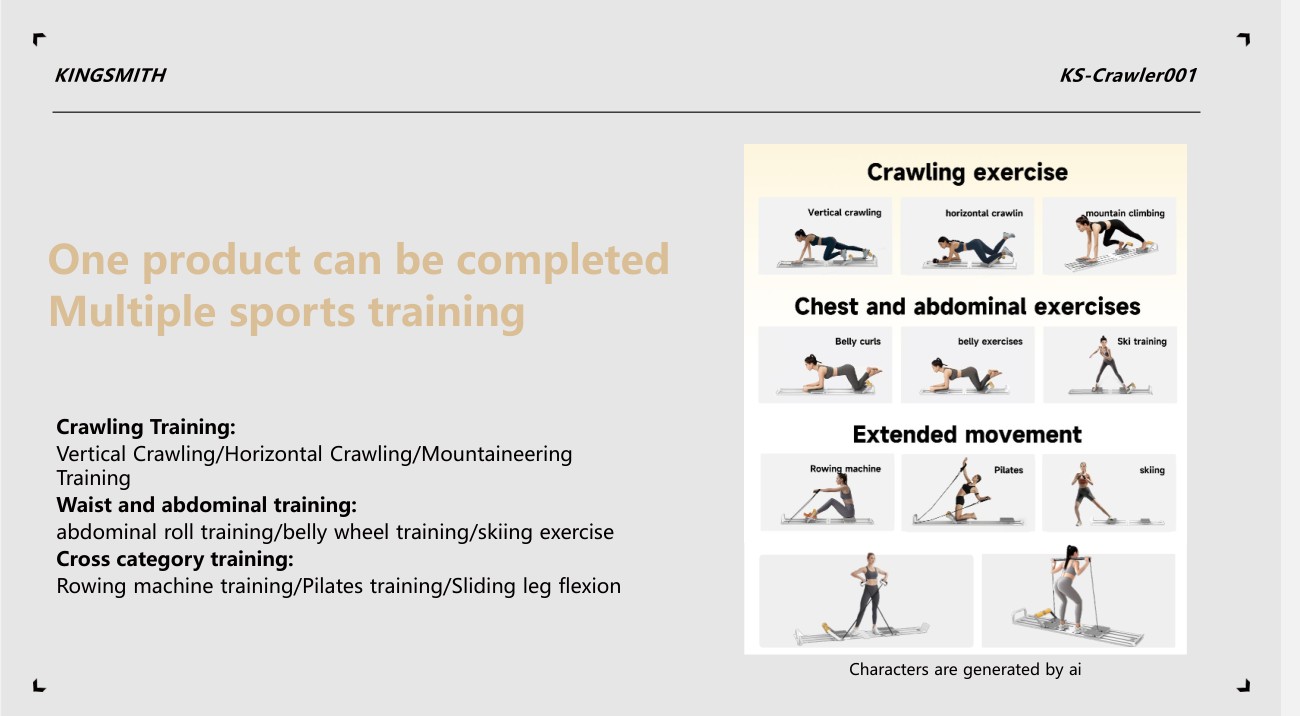 KINGSMITH

KS-Crawler001

One product can be completed Multiple sports training

Crawling Training:
Vertical Crawling/Horizontal Crawling/Mountaineering Training
Waist and abdominal training:
abdominal roll training/belly wheel training/skiing exercise
Cross category training:
Rowing machine training/Pilates training/Sliding leg flexion

Crawling exercise

Vertical crawling

horizontal crawlin

mountain climbing

Chest and abdominal exercises

Belly curls

belly exercises

Ski training

Extended movement

Rowing machine

Pilates

skiing

Characters are generated by ai